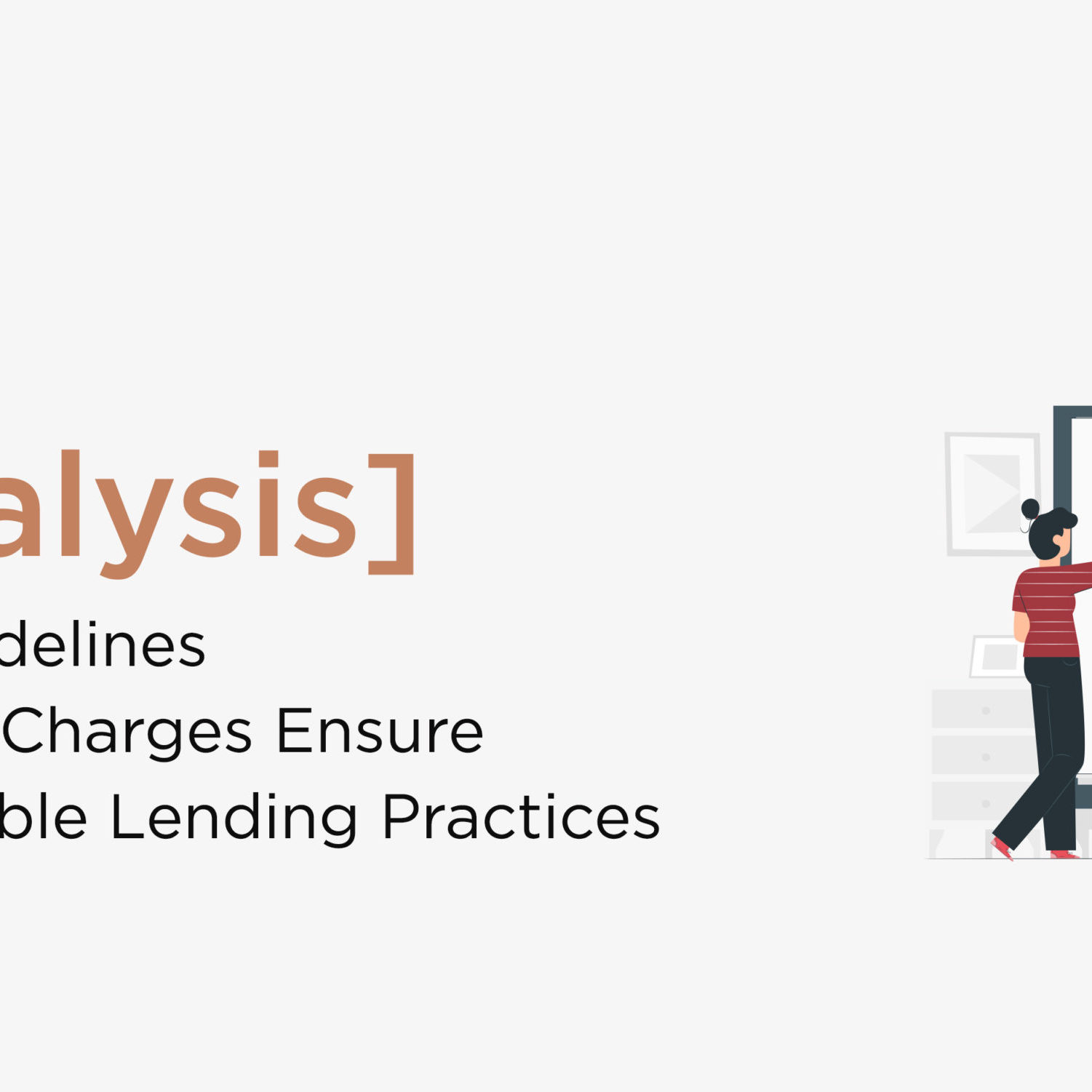 alysis]

delines

Charges Ensure

ble Lending Practices